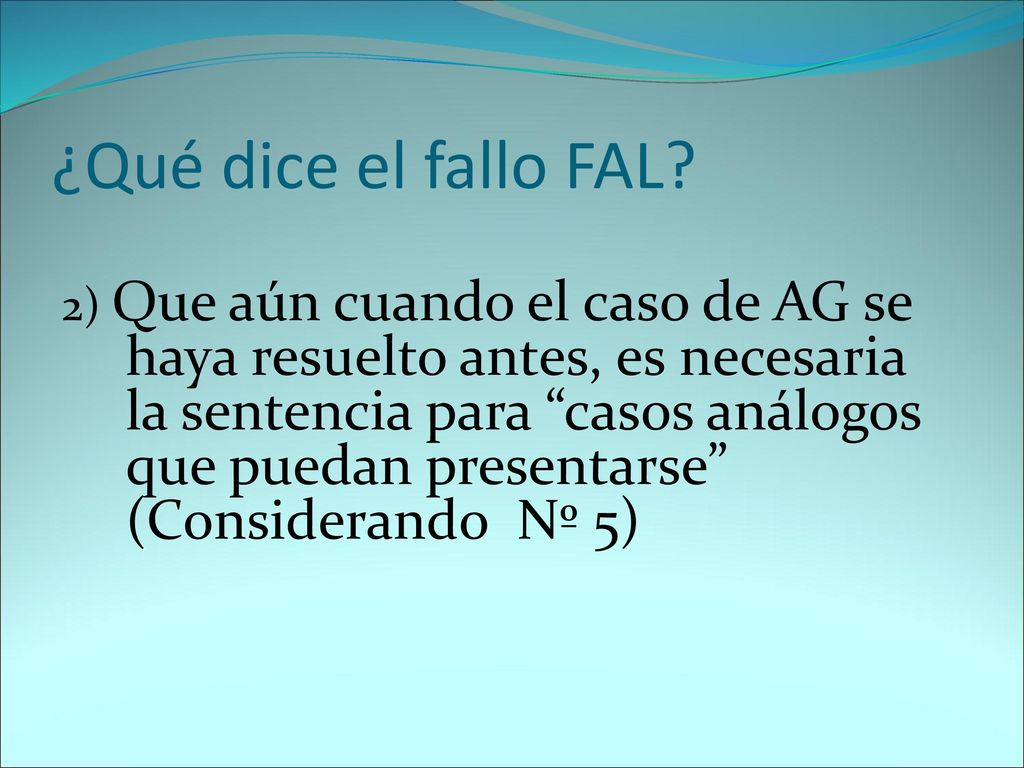 ¿Qué dice el fallo FAL?

2) Que aún cuando el caso de AG se haya resuelto antes, es necesaria la sentencia para “casos análogos que puedan presentarse” (Considerando Nº 5)